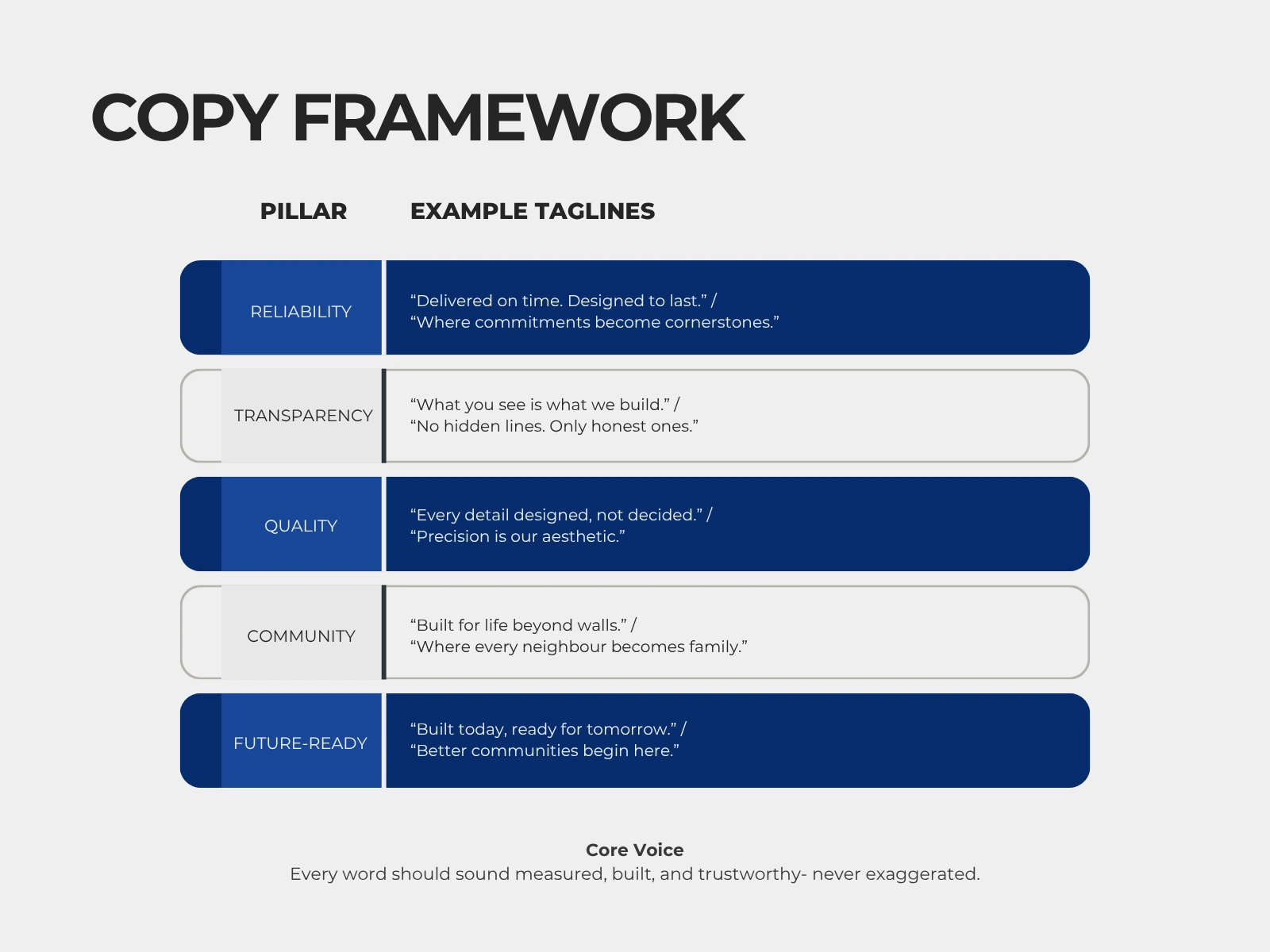 COPY FRAMEWORK

| PILLAR | EXAMPLE TAGLINES |
|---|---|
| RELIABILITY | “Delivered on time. Designed to last.” / “Where commitments become cornerstones.” |
| TRANSPARENCY | “What you see is what we build.” / “No hidden lines. Only honest ones.” |
| QUALITY | “Every detail designed, not decided.” / “Precision is our aesthetic.” |
| COMMUNITY | “Built for life beyond walls.” / “Where every neighbour becomes family.” |
| FUTURE-READY | “Built today, ready for tomorrow.” / “Better communities begin here.” |

Core Voice
Every word should sound measured, built, and trustworthy- never exaggerated.